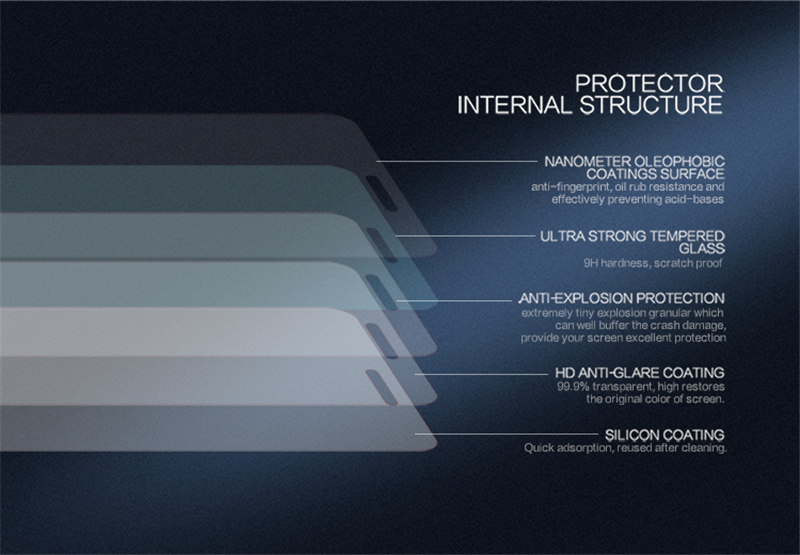 PROTECTOR
INTERNAL STRUCTURE

NANOMETER OLEOPHOBIC COATINGS SURFACE
anti-fingerprint, oil rub resistance and effectively preventing acid-bases

ULTRA STRONG TEMPERED GLASS
9H hardness, scratch proof

ANTI-EXPLOSION PROTECTION
extremely tiny explosion granular which can well buffer the crash damage, provide your screen excellent protection

HD ANTI-GLARE COATING
99.9% transparent, high restores the original color of screen.

SILICON COATING
Quick adsorption, reused after cleaning.